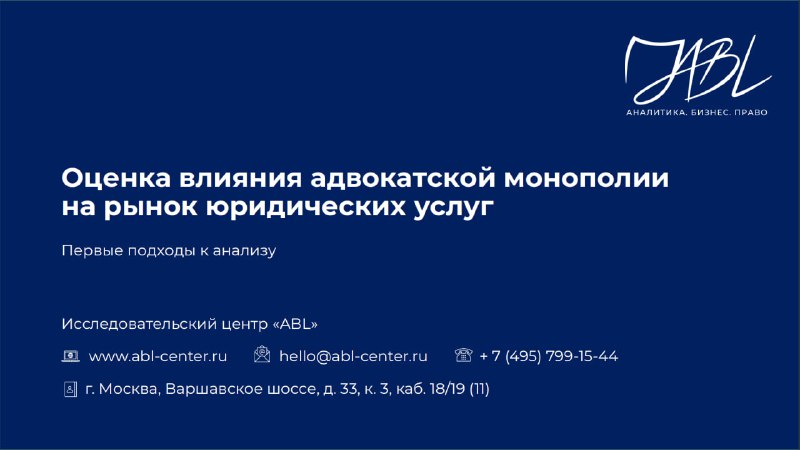 ABL
АНАЛИТИКА. БИЗНЕС. ПРАВО

Оценка влияния адвокатской монополии на рынок юридических услуг

Первые подходы к анализу

Исследовательский центр «ABL»

www.abl-center.ru hello@abl-center.ru + 7 (495) 799-15-44

г. Москва, Варшавское шоссе, д. 33, к. 3, каб. 18/19 (11)